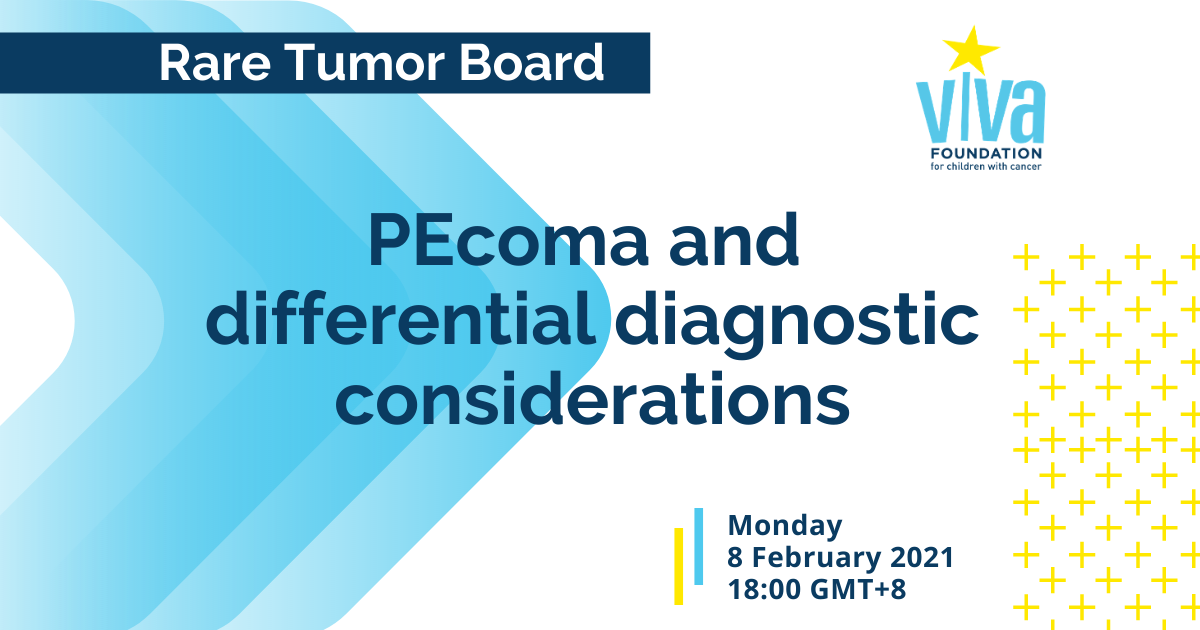 Rare Tumor Board

viva
FOUNDATION
for children with cancer

PEcoma and differential diagnostic considerations

Monday
8 February 2021
18:00 GMT+8